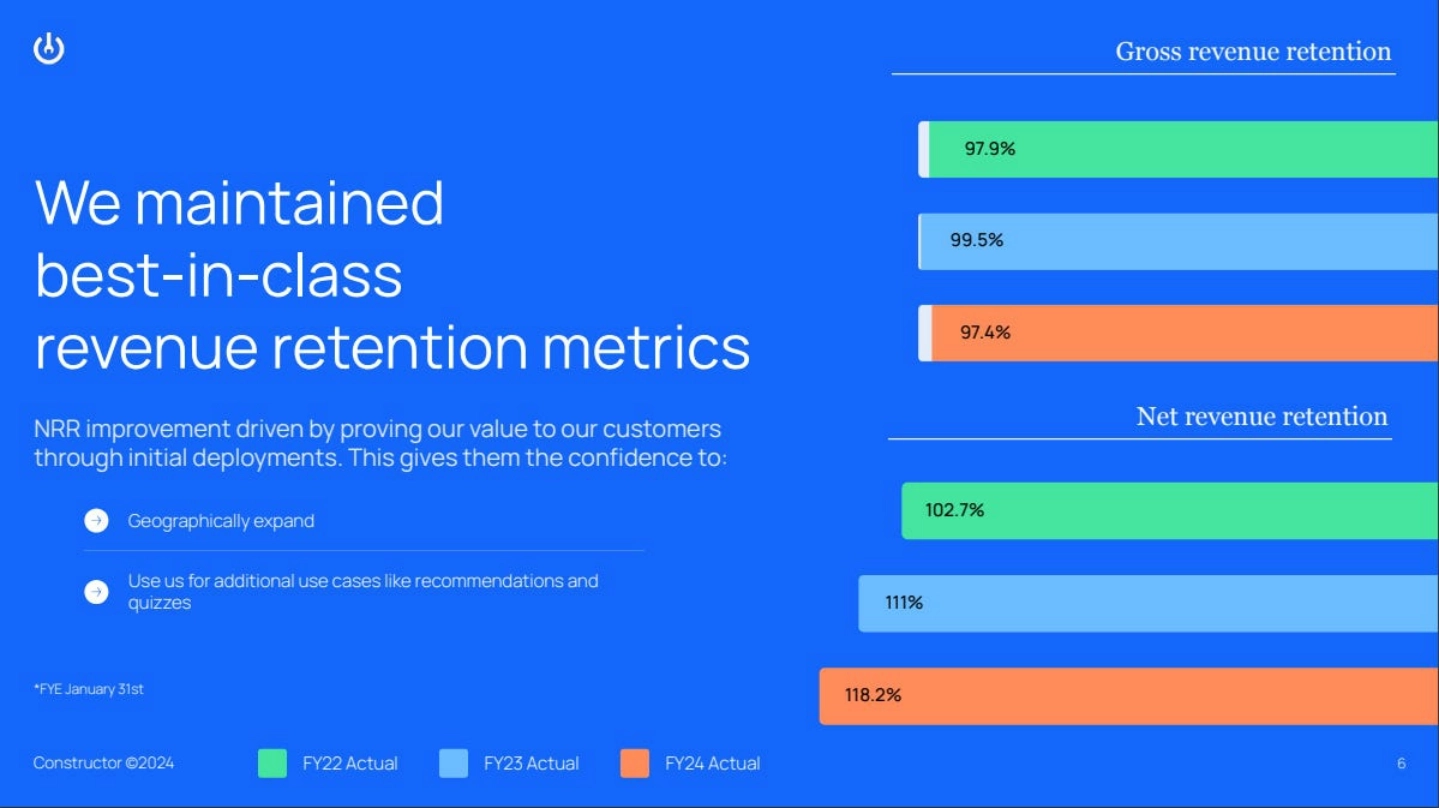 We maintained best-in-class revenue retention metrics

NRR improvement driven by proving our value to our customers through initial deployments. This gives them the confidence to:

Geographically expand

Use us for additional use cases like recommendations and quizzes

*FYE January 31st

Gross revenue retention

97.9%

99.5%

97.4%

Net revenue retention

102.7%

111%

118.2%

Constructor ©2024

FY22 Actual

FY23 Actual

FY24 Actual

6